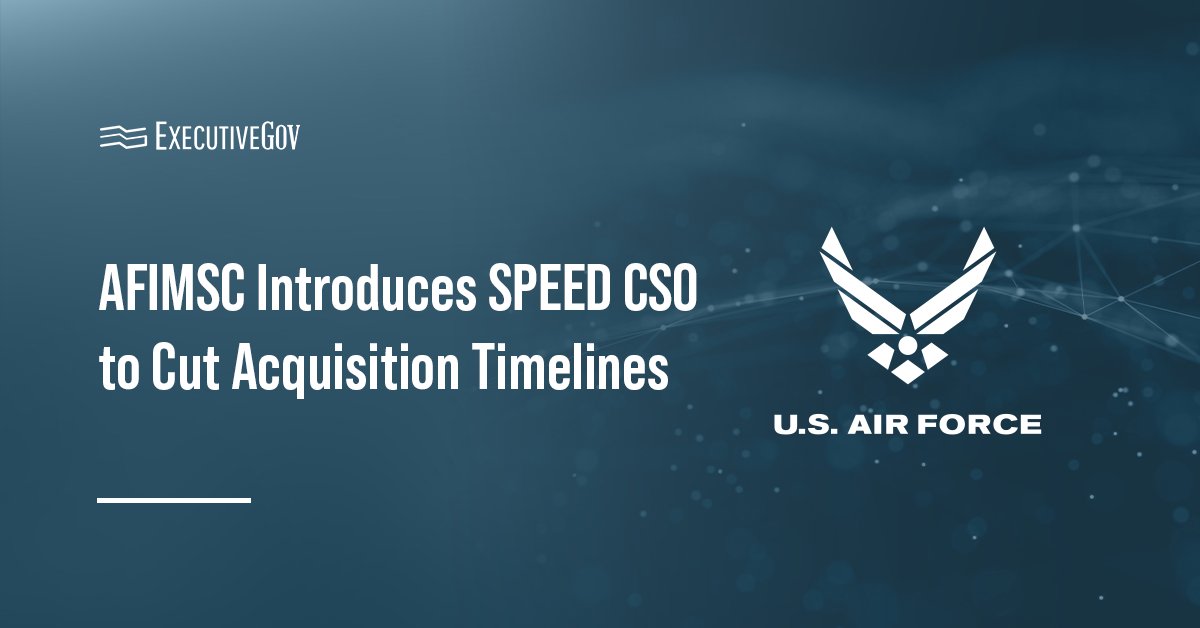 ExecutiveGov

AFIMSC Introduces SPEED CSO to Cut Acquisition Timelines

U.S. AIR FORCE